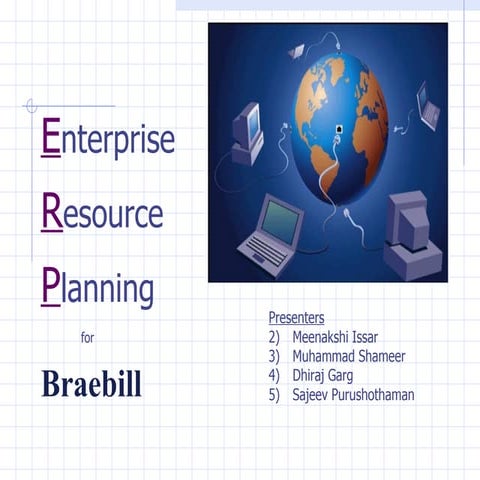 Enterprise

Resource

Planning

for

Braebill

Presenters
2) Meenakshi Issar
3) Muhammad Shameer
4) Dhiraj Garg
5) Sajeev Purushothaman